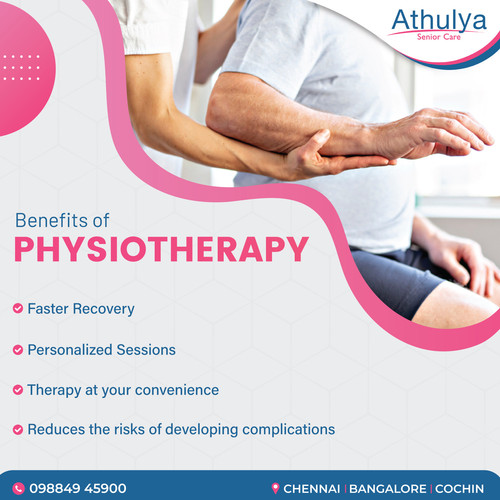 Athulya
Senior Care

Benefits of
PHYSIOTHERAPY

Faster Recovery

Personalized Sessions

Therapy at your convenience

Reduces the risks of developing complications

098849 45900

CHENNAI | BANGALORE | COCHIN